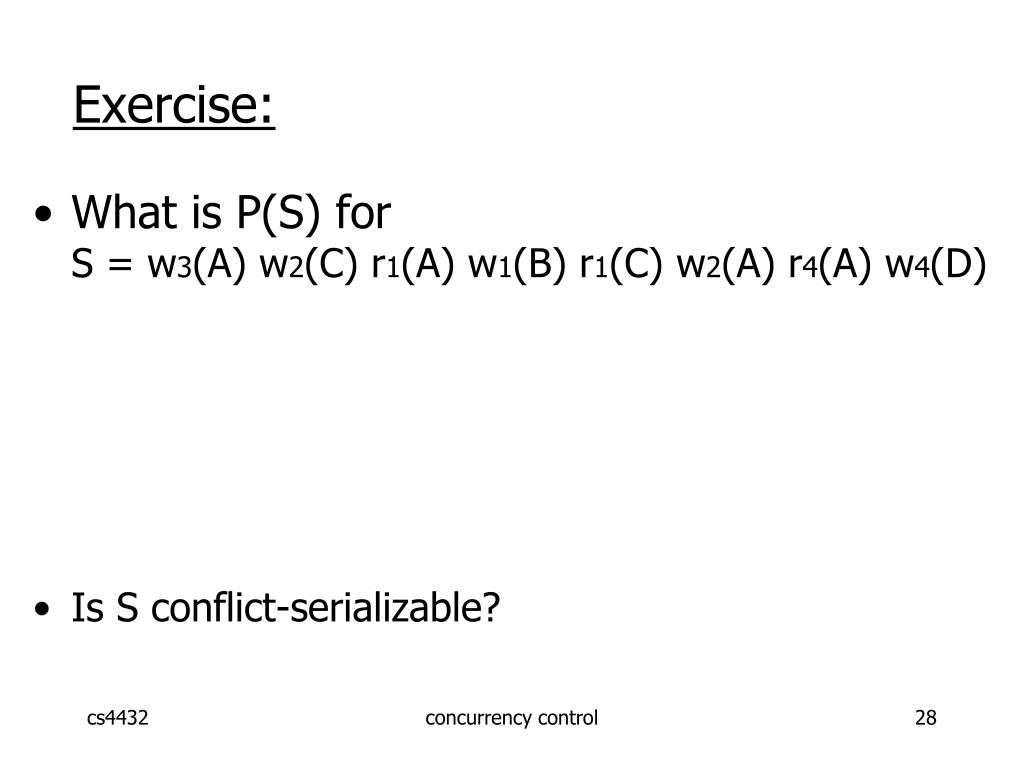 Exercise:

• What is P(S) for
$S = w_3(A)\ w_2(C)\ r_1(A)\ w_1(B)\ r_1(C)\ w_2(A)\ r_4(A)\ w_4(D)$

• Is S conflict-serializable?

cs4432 concurrency control 28